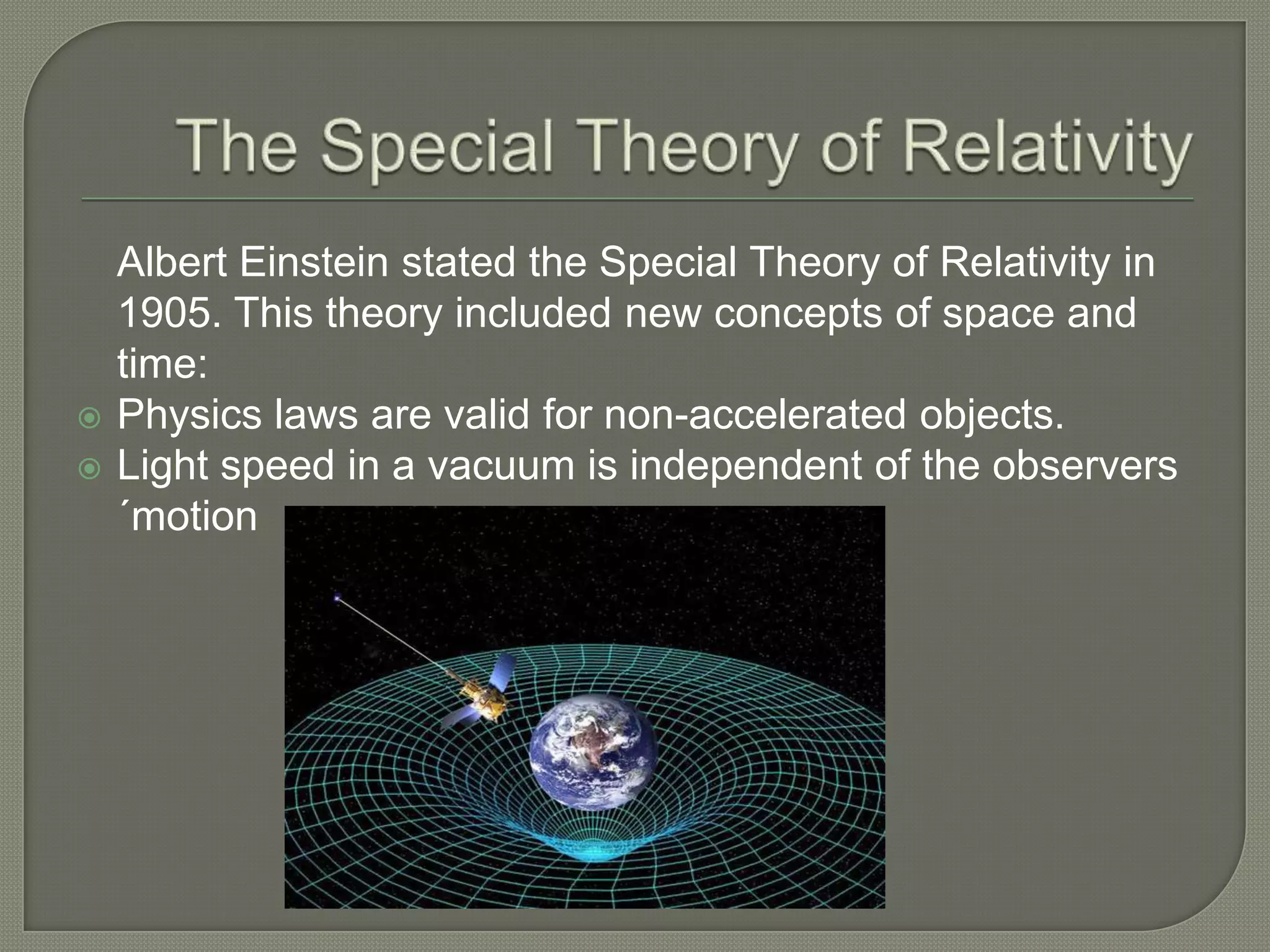 The Special Theory of Relativity

Albert Einstein stated the Special Theory of Relativity in 1905. This theory included new concepts of space and time:

Physics laws are valid for non-accelerated objects.

Light speed in a vacuum is independent of the observers ´motion